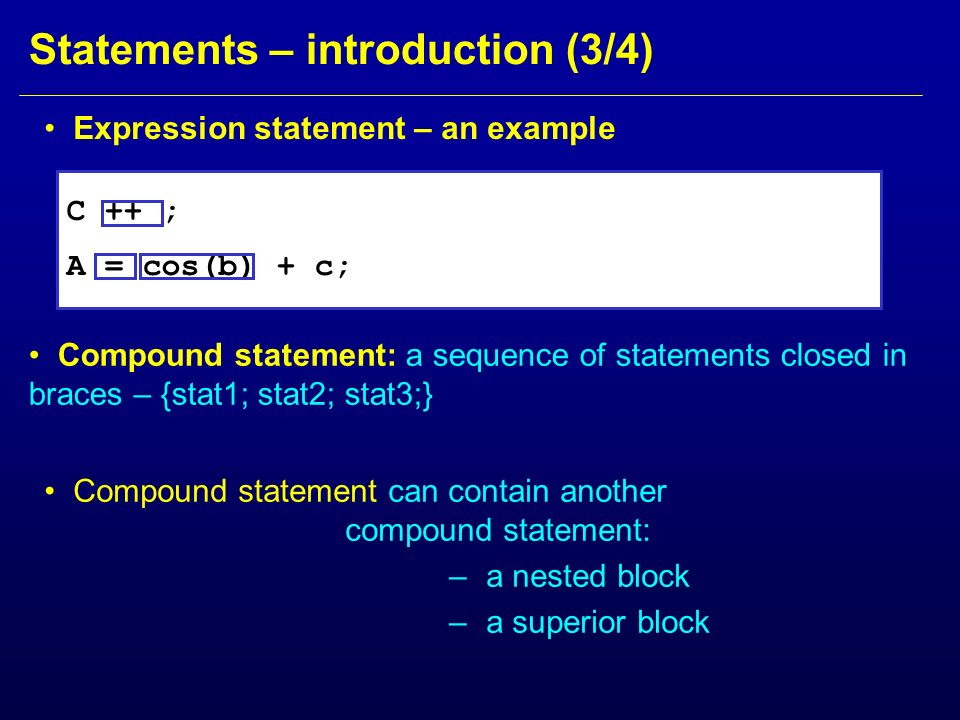 Statements – introduction (3/4)

• Expression statement – an example

C ++ ;
A = cos(b) + c;

• Compound statement: a sequence of statements closed in braces – {stat1; stat2; stat3;}

• Compound statement can contain another compound statement:

– a nested block
– a superior block